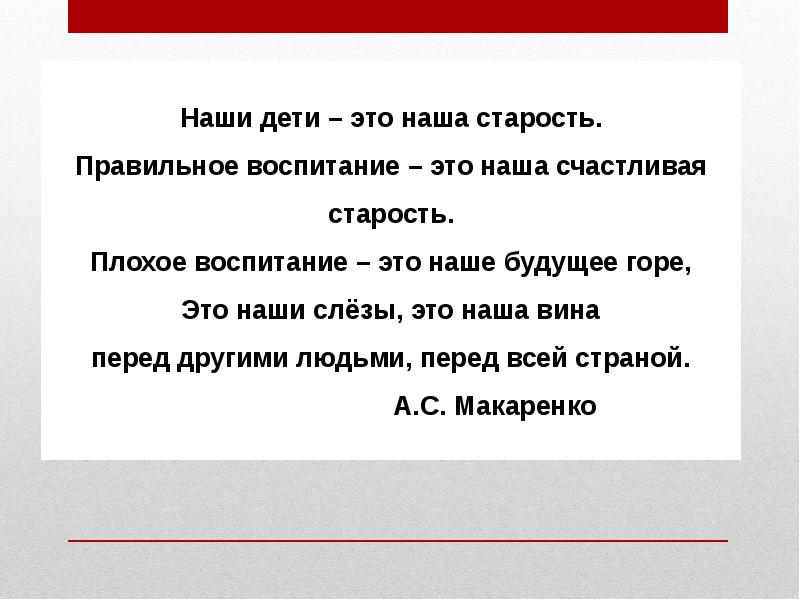 Наши дети – это наша старость.
Правильное воспитание – это наша счастливая старость.
Плохое воспитание – это наше будущее горе,
Это наши слёзы, это наша вина
перед другими людьми, перед всей страной.
А.С. Макаренко